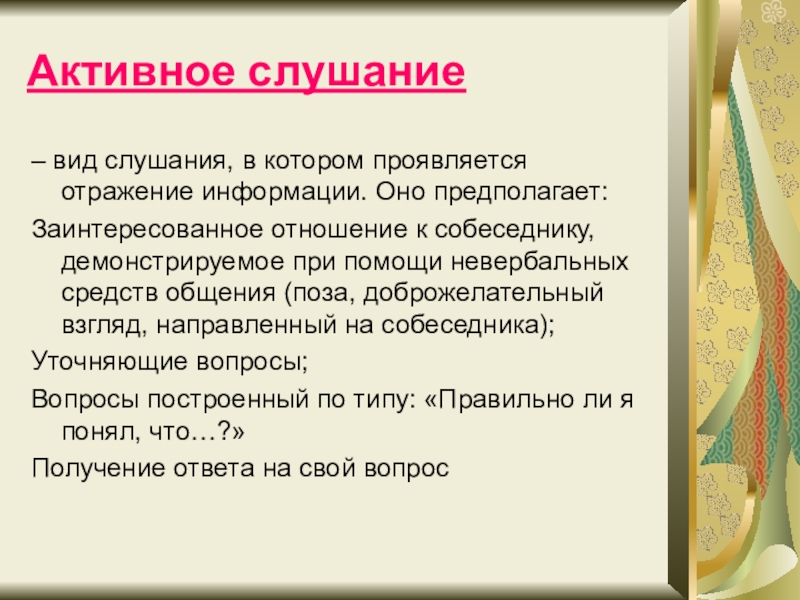 Активное слушание

– вид слушания, в котором проявляется отражение информации. Оно предполагает:

Заинтересованное отношение к собеседнику, демонстрируемое при помощи невербальных средств общения (поза, доброжелательный взгляд, направленный на собеседника);

Уточняющие вопросы;

Вопросы построенный по типу: «Правильно ли я понял, что…?»

Получение ответа на свой вопрос